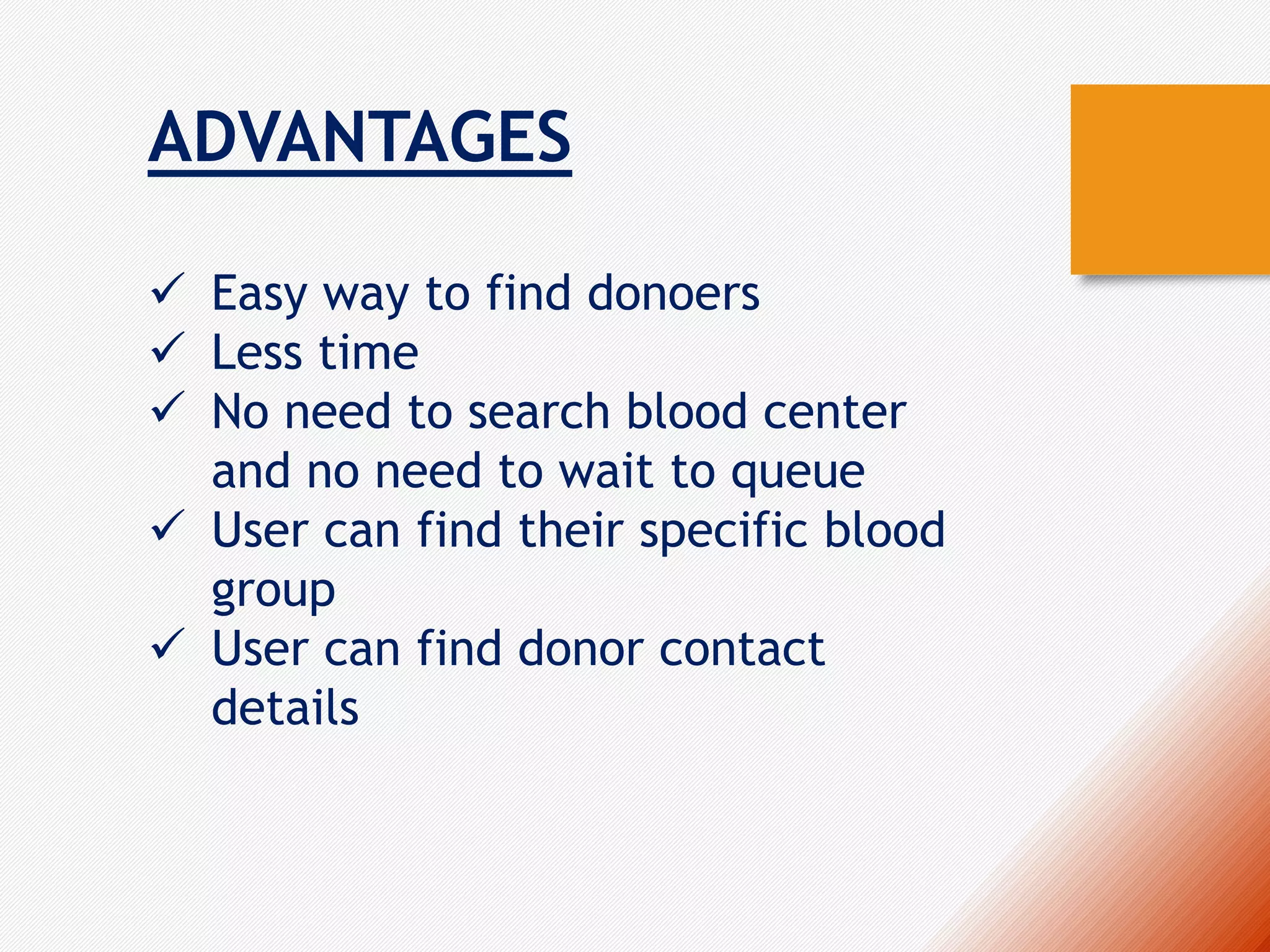 ADVANTAGES

✓ Easy way to find donoers
✓ Less time
✓ No need to search blood center and no need to wait to queue
✓ User can find their specific blood group
✓ User can find donor contact details